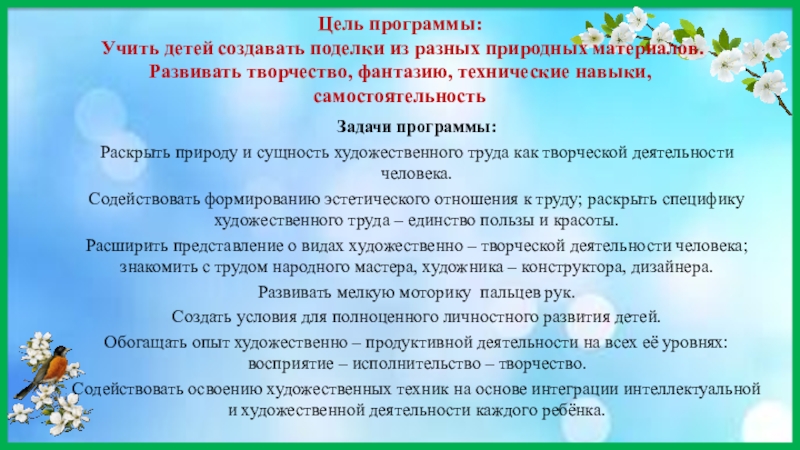 Цель программы:
Учить детей создавать поделки из разных природных материалов.
Развивать творчество, фантазию, технические навыки, самостоятельность

Задачи программы:

Раскрыть природу и сущность художественного труда как творческой деятельности человека.

Содействовать формированию эстетического отношения к труду; раскрыть специфику художественного труда – единство пользы и красоты.

Расширить представление о видах художественно – творческой деятельности человека; знакомить с трудом народного мастера, художника – конструктора, дизайнера.

Развивать мелкую моторику пальцев рук.

Создать условия для полноценного личностного развития детей.

Обогащать опыт художественно – продуктивной деятельности на всех её уровнях: восприятие – исполнительство – творчество.

Содействовать освоению художественных техник на основе интеграции интеллектуальной и художественной деятельности каждого ребёнка.